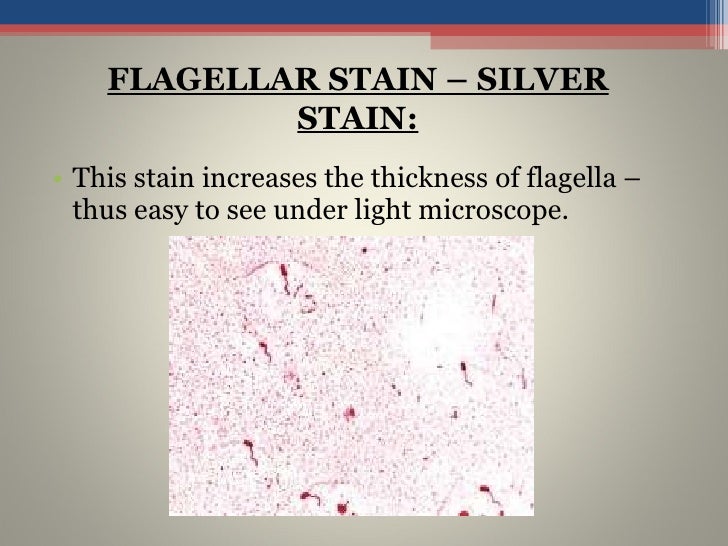 FLAGELLAR STAIN – SILVER STAIN:

• This stain increases the thickness of flagella – thus easy to see under light microscope.